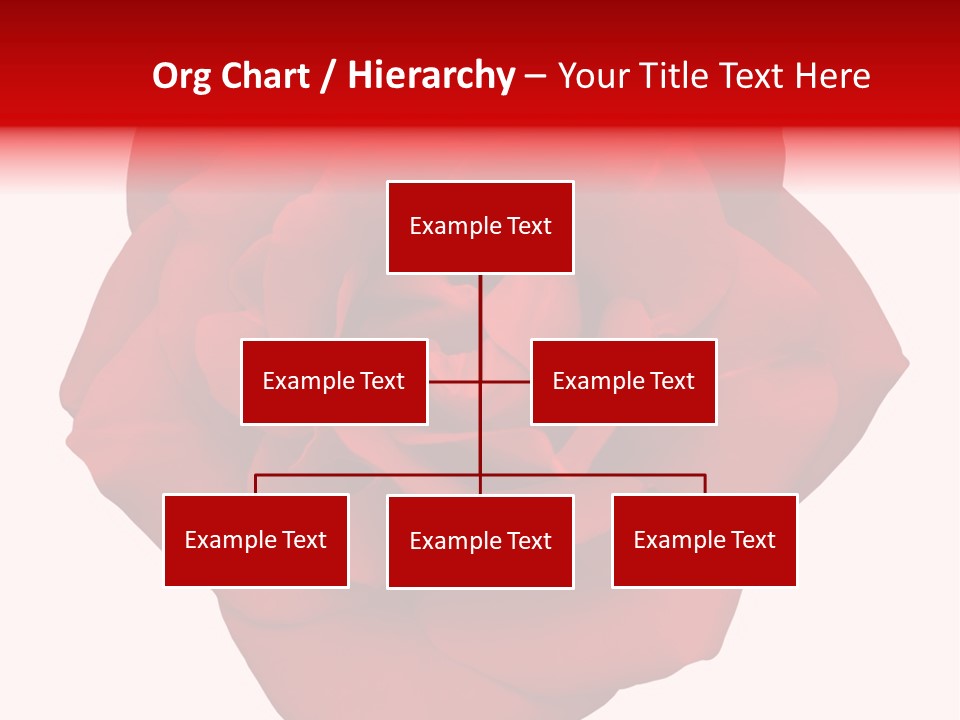 Org Chart / Hierarchy – Your Title Text Here

Example Text

Example Text

Example Text

Example Text

Example Text

Example Text